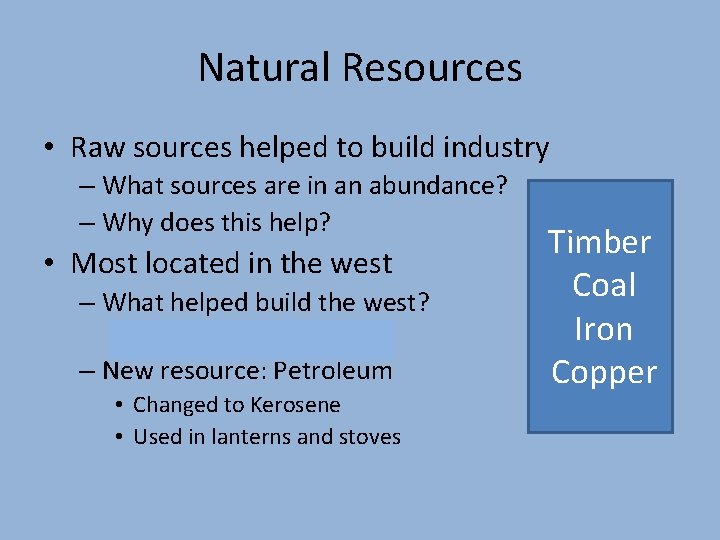 Natural Resources

• Raw sources helped to build industry
– What sources are in an abundance?
– Why does this help?
• Most located in the west
– What helped build the west?
– New resource: Petroleum
• Changed to Kerosene
• Used in lanterns and stoves

Timber
Coal
Iron
Copper